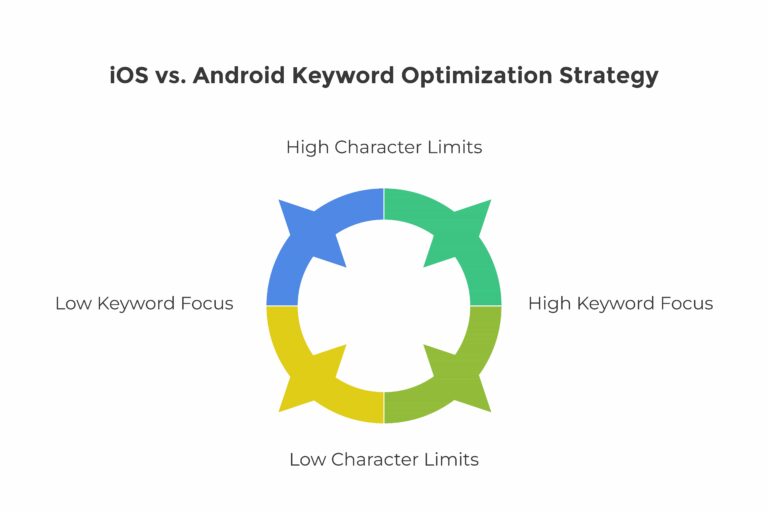 iOS vs. Android Keyword Optimization Strategy

High Character Limits

Low Keyword Focus

High Keyword Focus

Low Character Limits